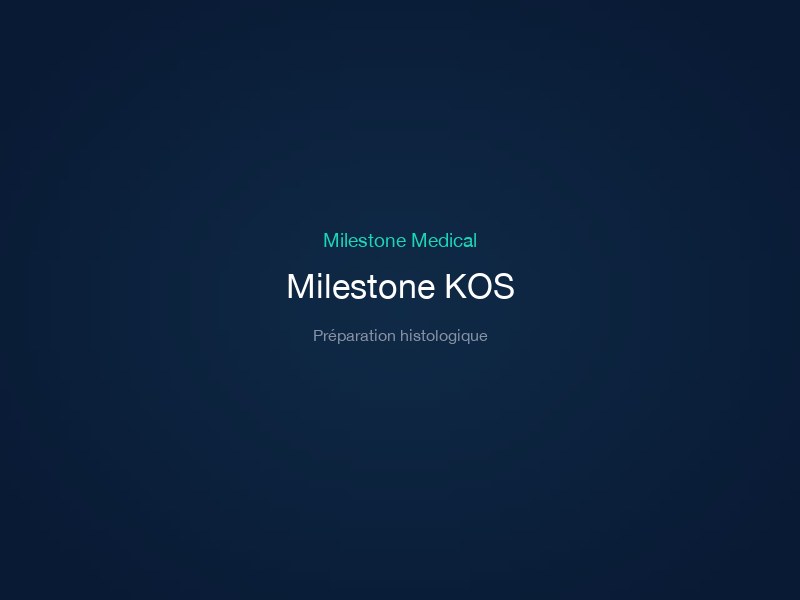 Milestone Medical

Milestone KOS

Préparation histologique